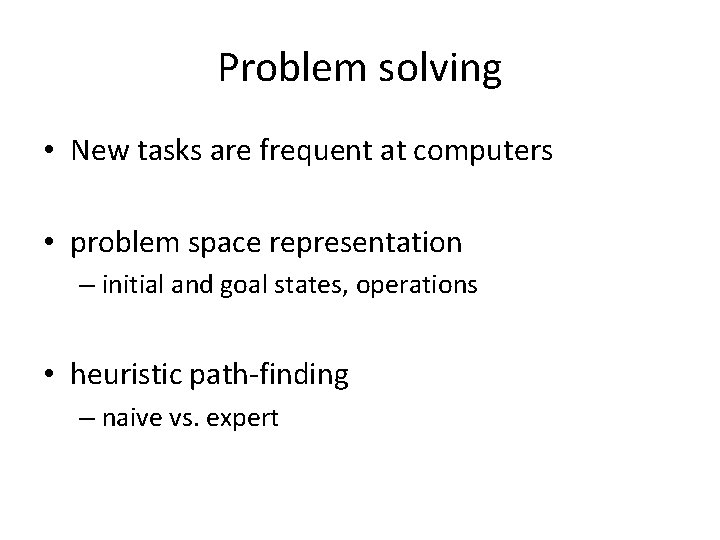 Problem solving

• New tasks are frequent at computers

• problem space representation
– initial and goal states, operations

• heuristic path-finding
– naive vs. expert